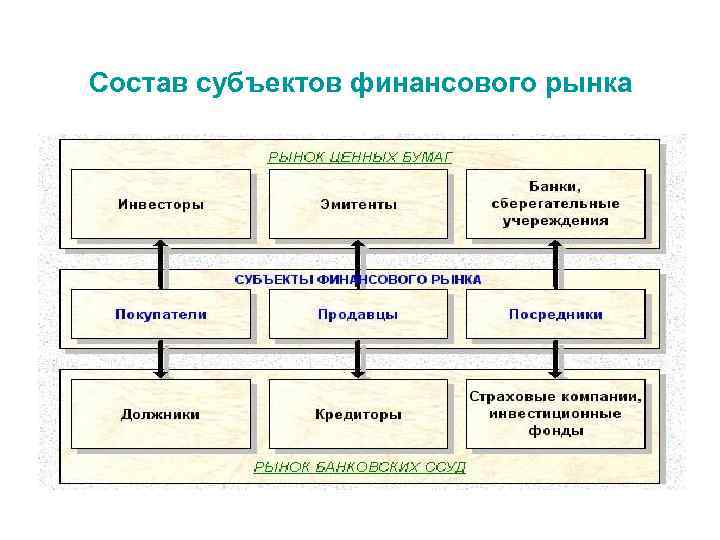 Состав субъектов финансового рынка

РЫНОК ЦЕННЫХ БУМАГ

Инвесторы

Эмитенты

Банки, сберегательные учереждения

СУБЪЕКТЫ ФИНАНСОВОГО РЫНКА

Покупатели

Продавцы

Посредники

Должники

Кредиторы

Страховые компании, инвестиционные фонды

РЫНОК БАНКОВСКИХ ССУД